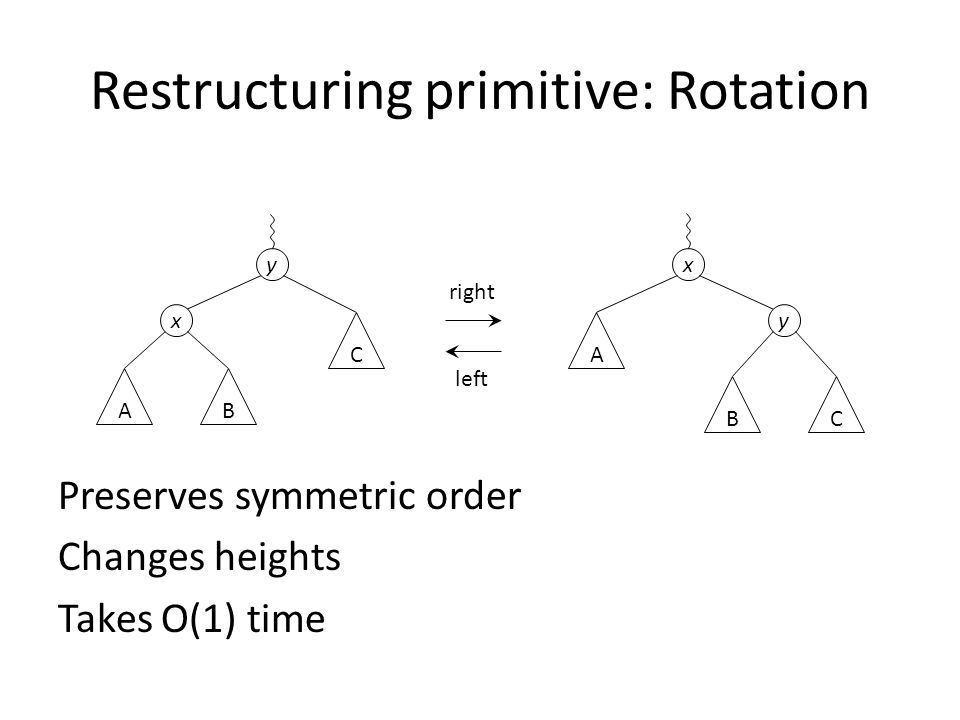 Restructuring primitive: Rotation

y

x

C

A

B

right

left

x

A

y

B

C

Preserves symmetric order

Changes heights

Takes O(1) time